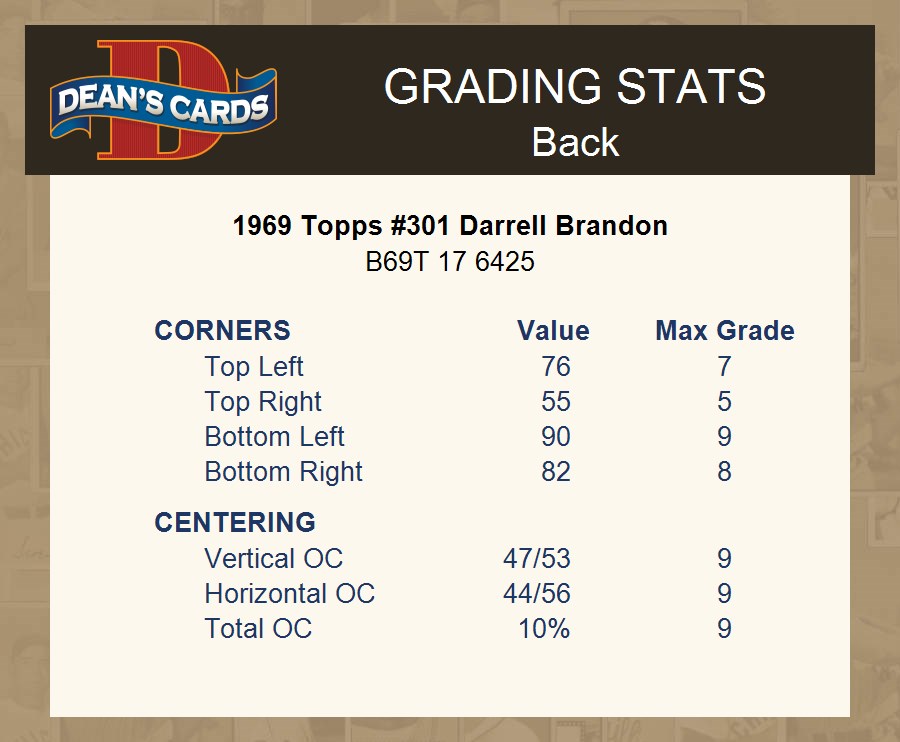 DEAN'S CARDS

GRADING STATS
Back

1969 Topps #301 Darrell Brandon
B69T 17 6425

| CORNERS | Value | Max Grade |
|---|---|---|
| Top Left | 76 | 7 |
| Top Right | 55 | 5 |
| Bottom Left | 90 | 9 |
| Bottom Right | 82 | 8 |
| CENTERING | | |
| Vertical OC | 47/53 | 9 |
| Horizontal OC | 44/56 | 9 |
| Total OC | 10% | 9 |